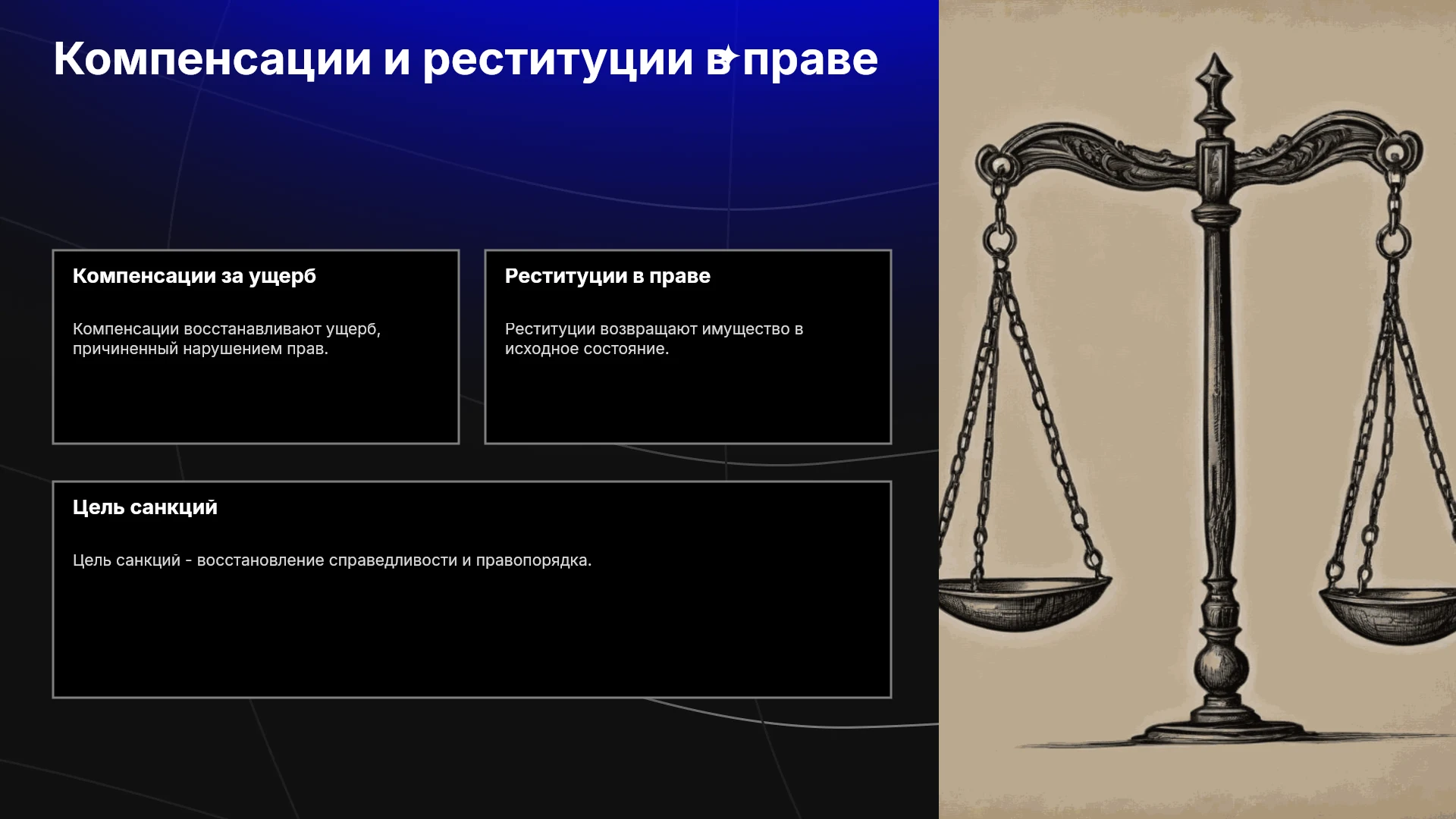 Компенсации и реституции в праве

Компенсации за ущерб

Компенсации восстанавливают ущерб, причиненный нарушением прав.

Реституции в праве

Реституции возвращают имущество в исходное состояние.

Цель санкций

Цель санкций - восстановление справедливости и правопорядка.